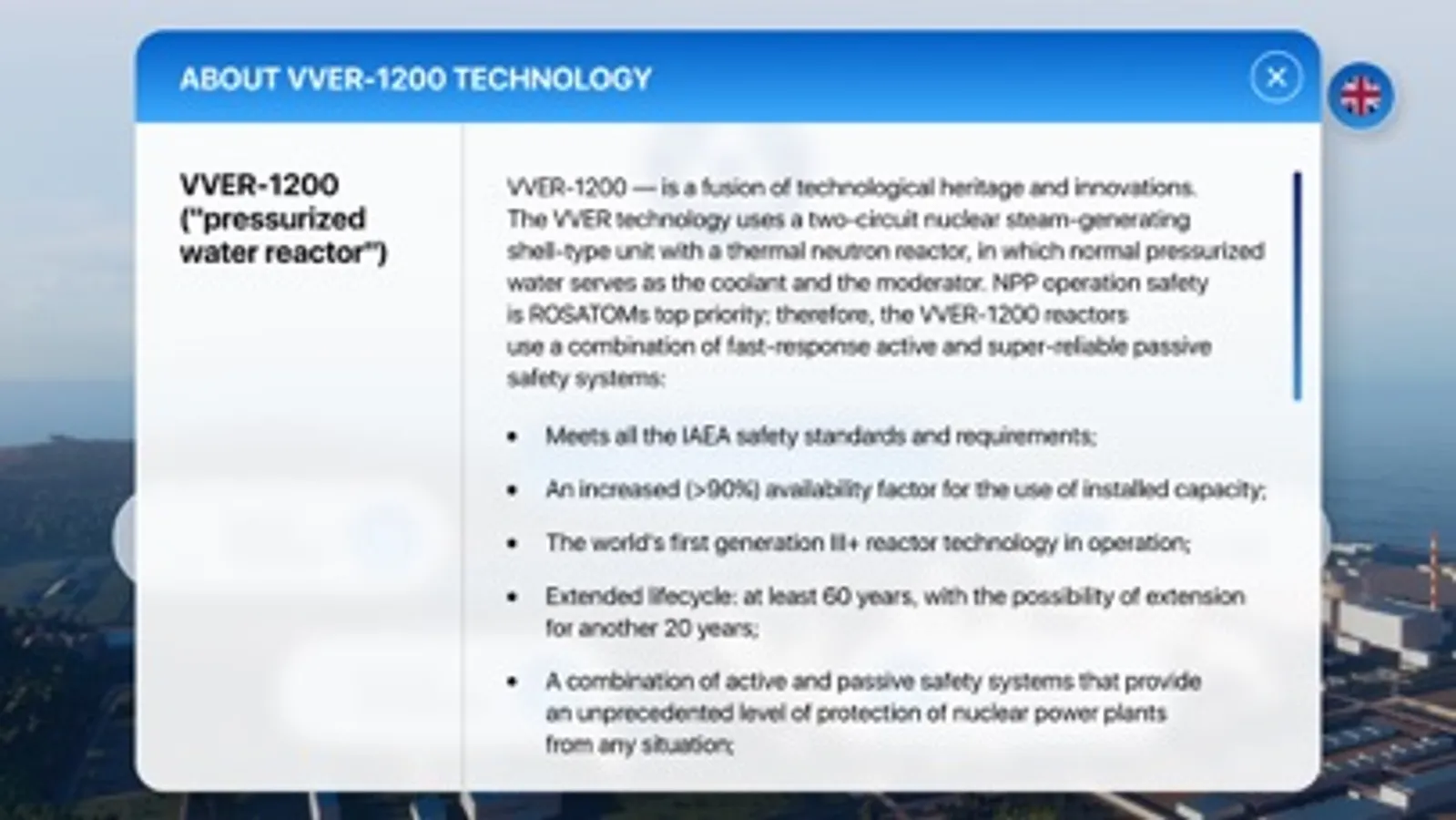 ABOUT VVER-1200 TECHNOLOGY

VVER-1200 ("pressurized water reactor")

VVER-1200 — is a fusion of technological heritage and innovations. The VVER technology uses a two-circuit nuclear steam-generating shell-type unit with a thermal neutron reactor, in which normal pressurized water serves as the coolant and the moderator. NPP operation safety is ROSATOMs top priority; therefore, the VVER-1200 reactors use a combination of fast-response active and super-reliable passive safety systems:

• Meets all the IAEA safety standards and requirements;

• An increased (>90%) availability factor for the use of installed capacity;

• The world's first generation III+ reactor technology in operation;

• Extended lifecycle: at least 60 years, with the possibility of extension for another 20 years;

• A combination of active and passive safety systems that provide an unprecedented level of protection of nuclear power plants from any situation;